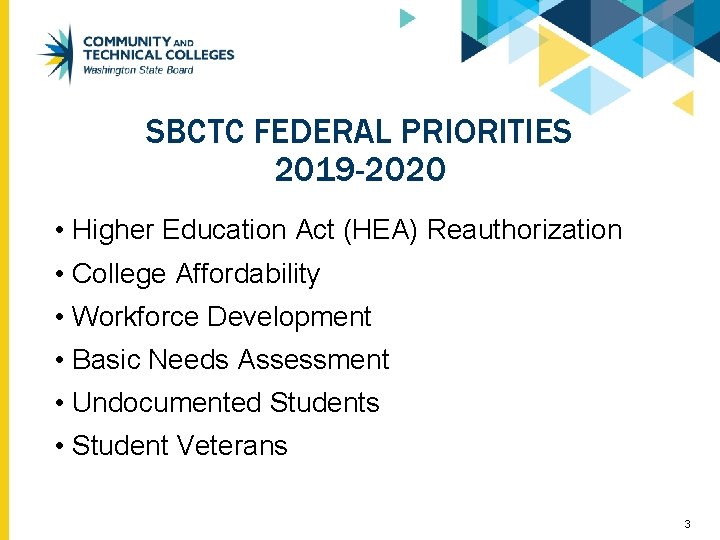 COMMUNITY AND TECHNICAL COLLEGES
Washington State Board

SBCTC FEDERAL PRIORITIES
2019-2020

• Higher Education Act (HEA) Reauthorization
• College Affordability
• Workforce Development
• Basic Needs Assessment
• Undocumented Students
• Student Veterans

3